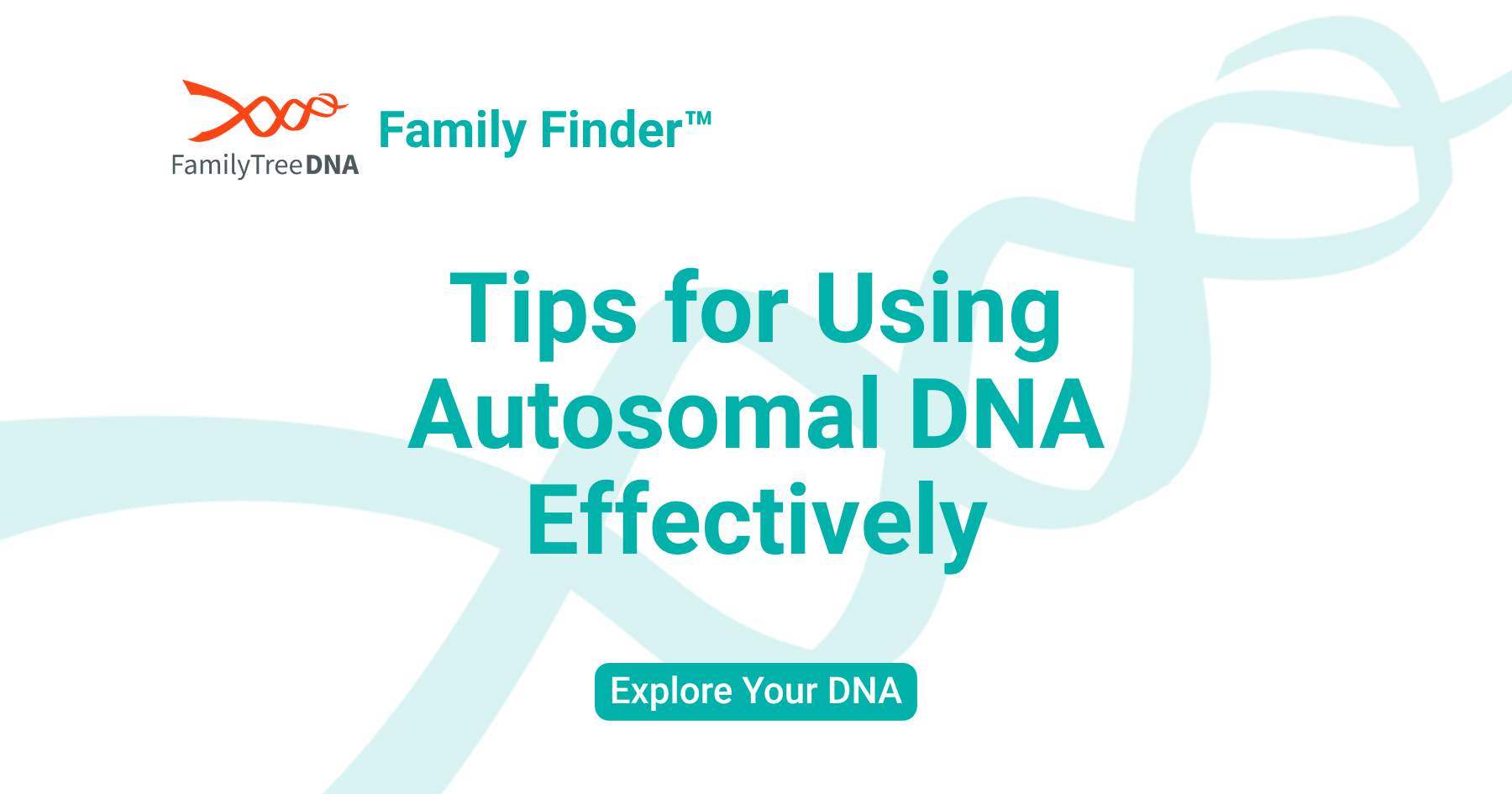 FamilyTreeDNA

Family Finder™

Tips for Using Autosomal DNA Effectively

Explore Your DNA